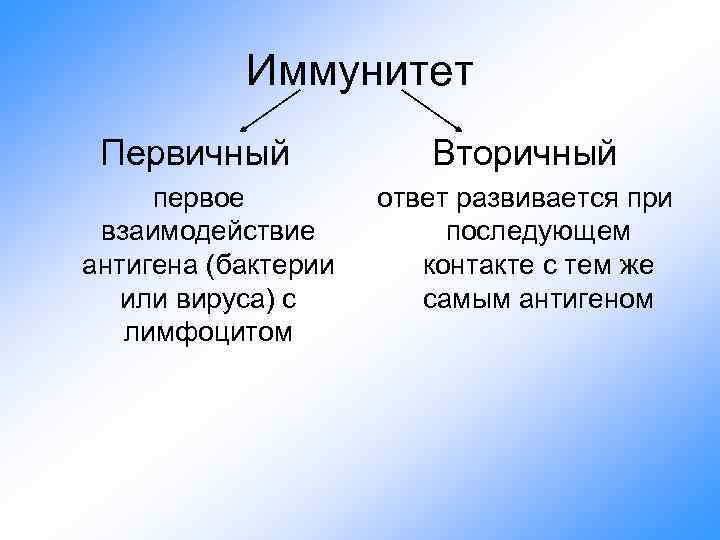 Иммунитет

Первичный

первое взаимодействие антигена (бактерии или вируса) с лимфоцитом

Вторичный

ответ развивается при последующем контакте с тем же самым антигеном